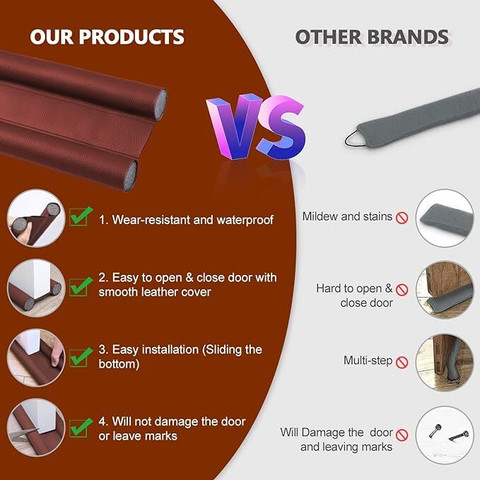 OUR PRODUCTS

VS

OTHER BRANDS

1. Wear-resistant and waterproof

2. Easy to open & close door with smooth leather cover

3. Easy installation (Sliding the bottom)

4. Will not damage the door or leave marks

Mildew and stains

Hard to open & close door

Multi-step

Will Damage the door and leaving marks